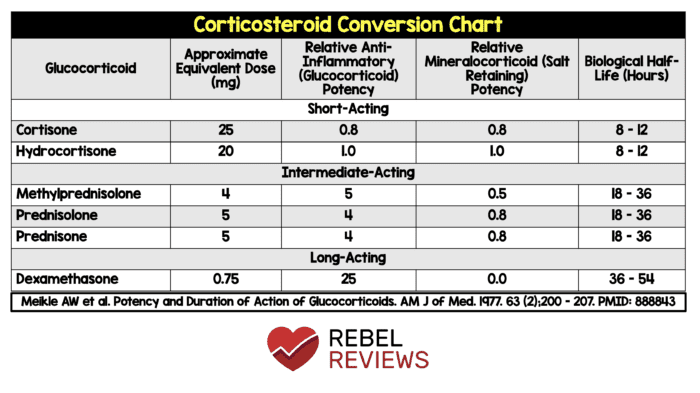 Corticosteroid Conversion Chart

| Glucocorticoid | Approximate Equivalent Dose (mg) | Relative Anti-Inflammatory (Glucocorticoid) Potency | Relative Mineralocorticoid (Salt Retaining) Potency | Biological Half-Life (Hours) |
|---|---|---|---|---|
| Short-Acting | | | | |
| Cortisone | 25 | 0.8 | 0.8 | 8 - 12 |
| Hydrocortisone | 20 | 1.0 | 1.0 | 8 - 12 |
| Intermediate-Acting | | | | |
| Methylprednisolone | 4 | 5 | 0.5 | 18 - 36 |
| Prednisolone | 5 | 4 | 0.8 | 18 - 36 |
| Prednisone | 5 | 4 | 0.8 | 18 - 36 |
| Long-Acting | | | | |
| Dexamethasone | 0.75 | 25 | 0.0 | 36 - 54 |

Meikle AW et al. Potency and Duration of Action of Glucocorticoids. AM J of Med. 1977. 63 (2);200 - 207. PMID: 888843

REBEL REVIEWS